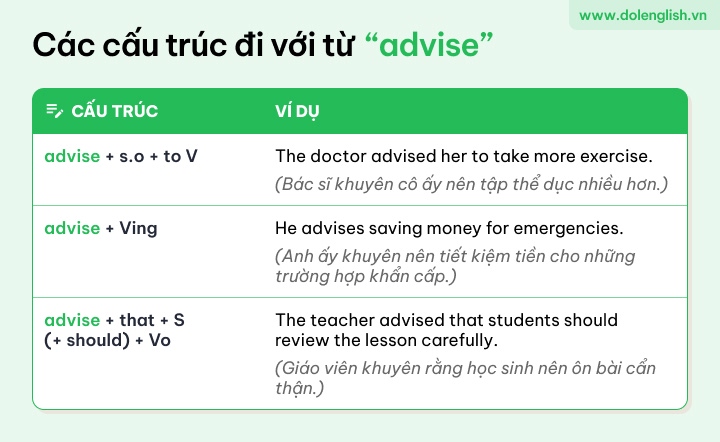 www.dolenglish.vn

Các cấu trúc đi với từ “advise”

| CẤU TRÚC | VÍ DỤ |
|---|---|
| advise + s.o + to V | The doctor advised her to take more exercise. (Bác sĩ khuyên cô ấy nên tập thể dục nhiều hơn.) |
| advise + Ving | He advises saving money for emergencies. (Anh ấy khuyên nên tiết kiệm tiền cho những trường hợp khẩn cấp.) |
| advise + that + S (+ should) + Vo | The teacher advised that students should review the lesson carefully. (Giáo viên khuyên rằng học sinh nên ôn bài cẩn thận.) |